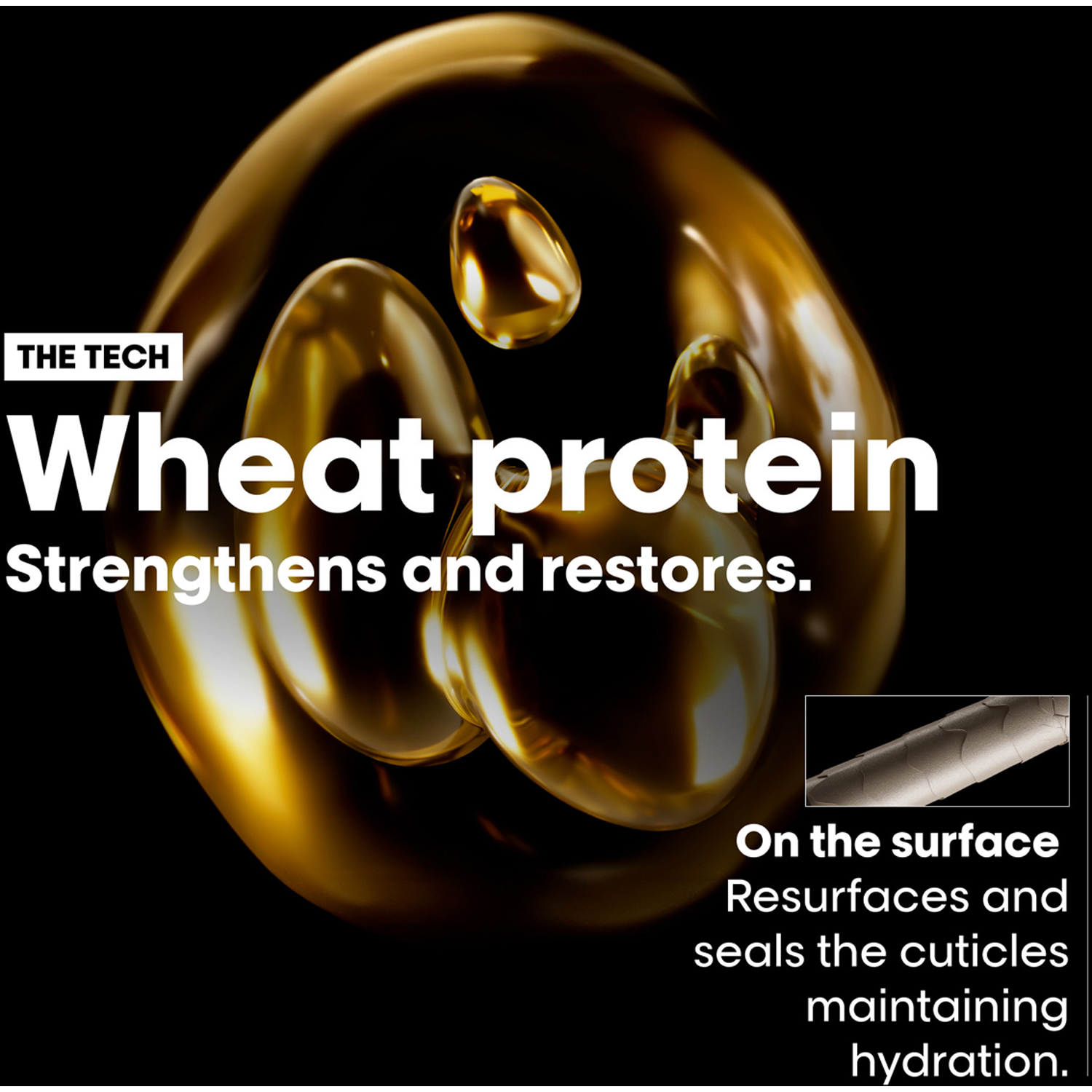 THE TECH

Wheat protein

Strengthens and restores.

On the surface

Resurfaces and seals the cuticles maintaining hydration.